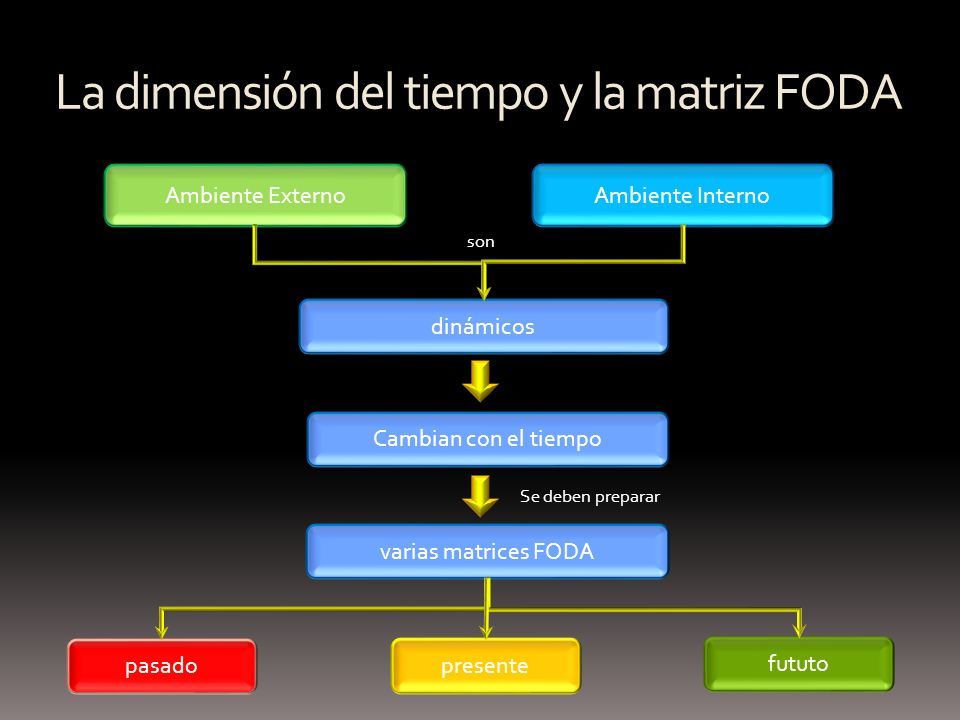 La dimensión del tiempo y la matriz FODA

Ambiente Externo

Ambiente Interno

son

dinámicos

Cambian con el tiempo

Se deben preparar

varias matrices FODA

pasado

presente

fututo